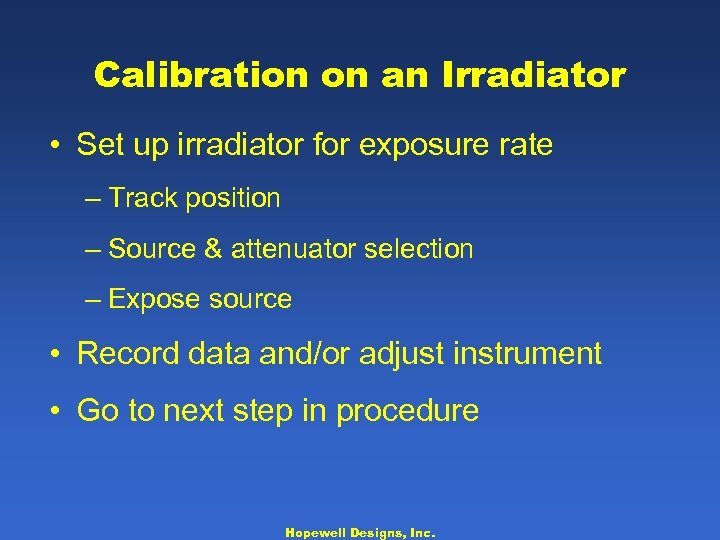 Calibration on an Irradiator

• Set up irradiator for exposure rate

– Track position

– Source & attenuator selection

– Expose source

• Record data and/or adjust instrument

• Go to next step in procedure

Hopewell Designs, Inc.